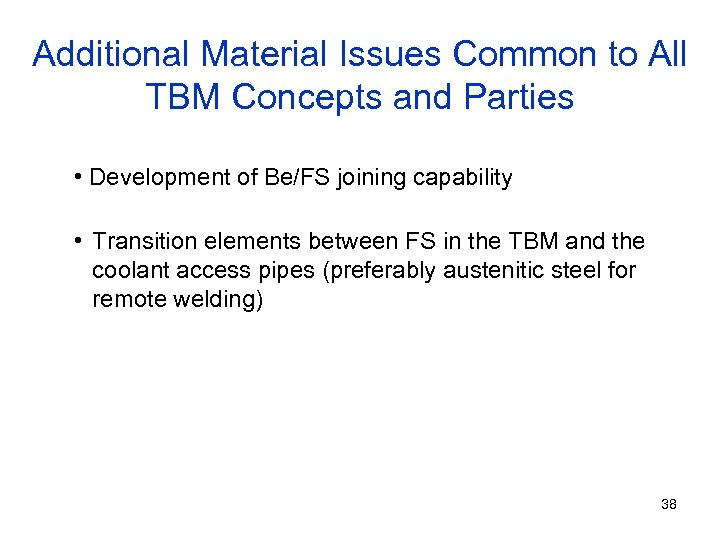 Additional Material Issues Common to All TBM Concepts and Parties

• Development of Be/FS joining capability

• Transition elements between FS in the TBM and the coolant access pipes (preferably austenitic steel for remote welding)

38